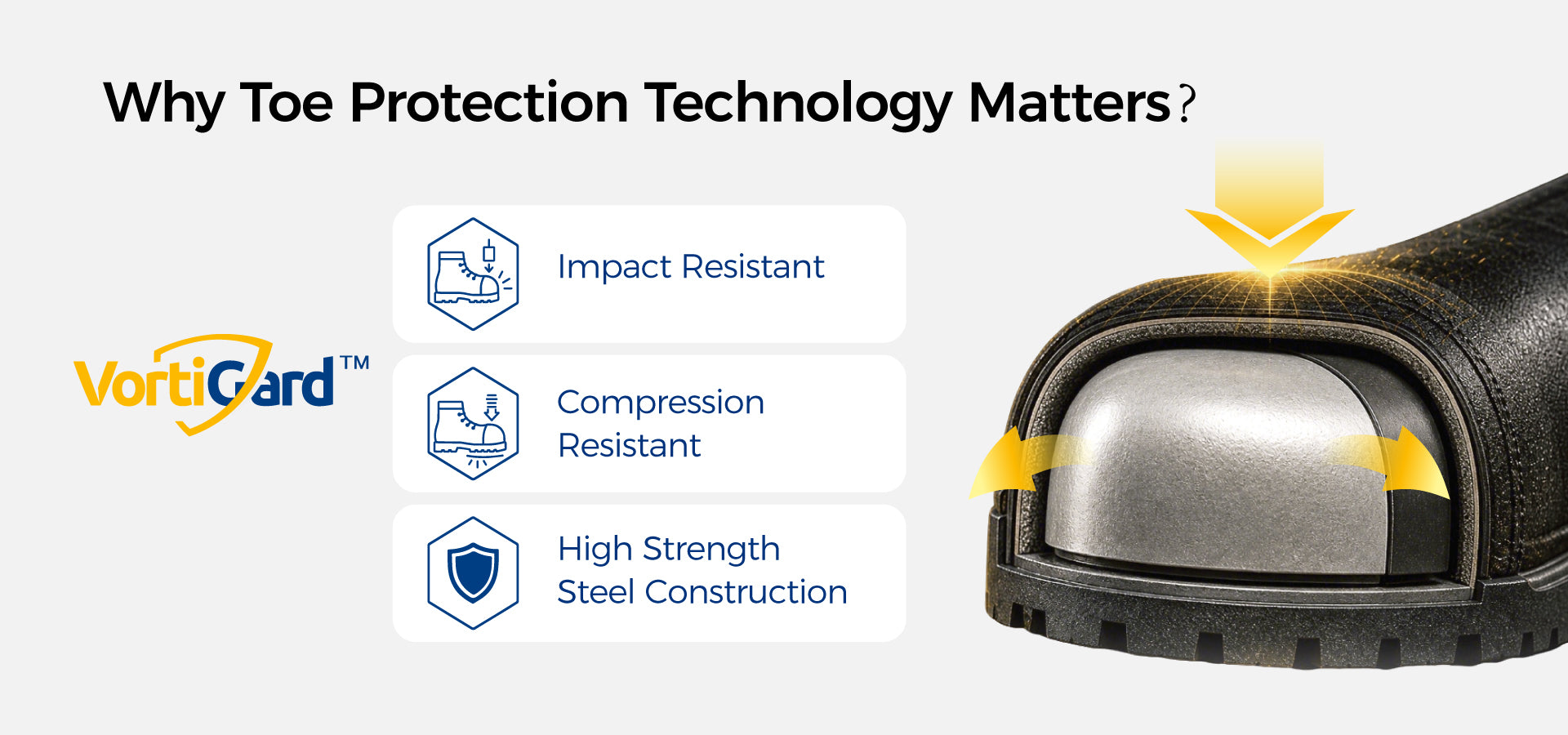 Why Toe Protection Technology Matters?

VortiGard™

Impact Resistant

Compression Resistant

High Strength Steel Construction